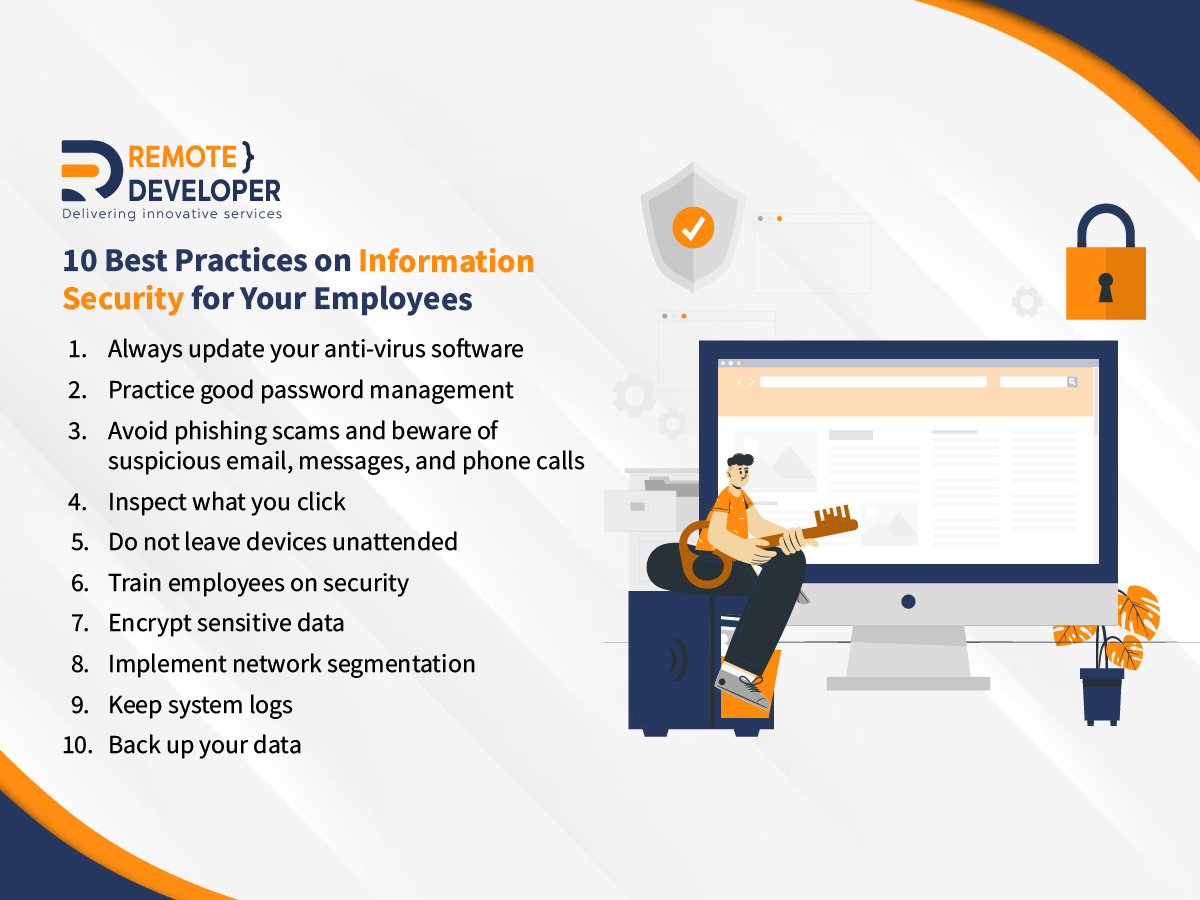 REMOTE }
DEVELOPER
Delivering innovative services

10 Best Practices on Information Security for Your Employees

1. Always update your anti-virus software
2. Practice good password management
3. Avoid phishing scams and beware of suspicious email, messages, and phone calls
4. Inspect what you click
5. Do not leave devices unattended
6. Train employees on security
7. Encrypt sensitive data
8. Implement network segmentation
9. Keep system logs
10. Back up your data